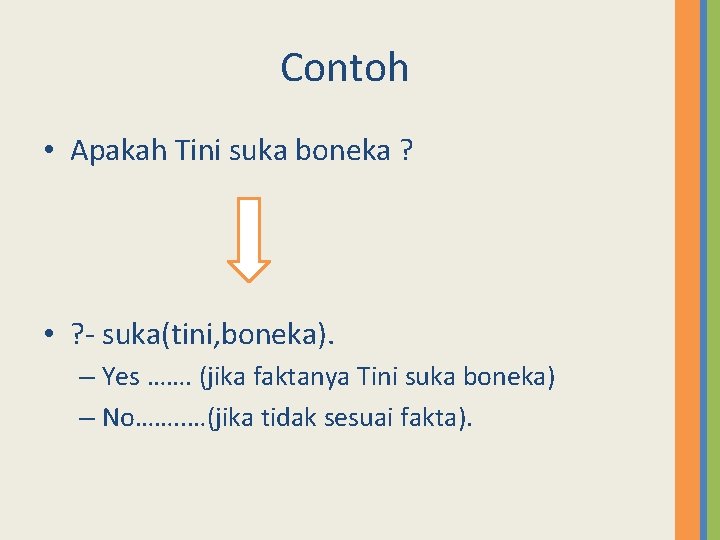 Contoh

• Apakah Tini suka boneka ?

• ?- suka(tini,boneka).
– Yes ……. (jika faktanya Tini suka boneka)
– No………..(jika tidak sesuai fakta).